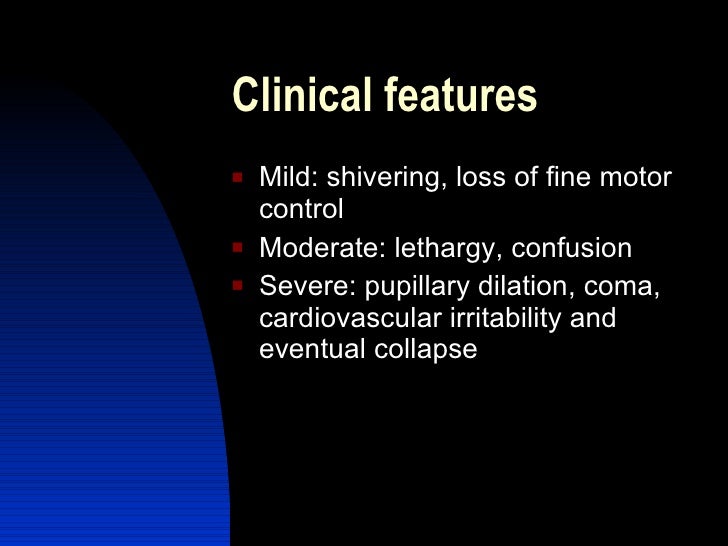 Clinical features

- Mild: shivering, loss of fine motor control
- Moderate: lethargy, confusion
- Severe: pupillary dilation, coma, cardiovascular irritability and eventual collapse